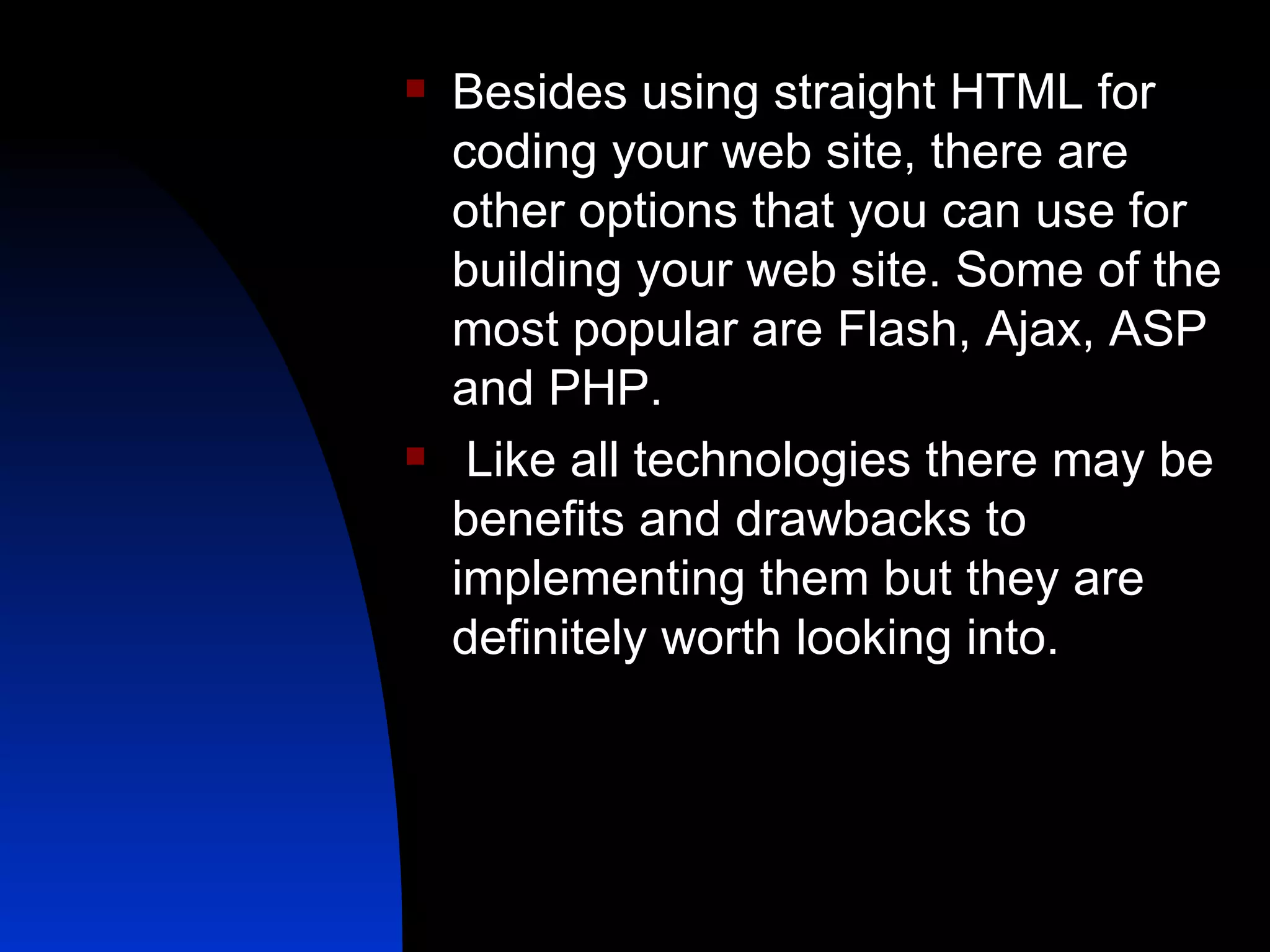 ▪ Besides using straight HTML for coding your web site, there are other options that you can use for building your web site. Some of the most popular are Flash, Ajax, ASP and PHP.

▪ Like all technologies there may be benefits and drawbacks to implementing them but they are definitely worth looking into.